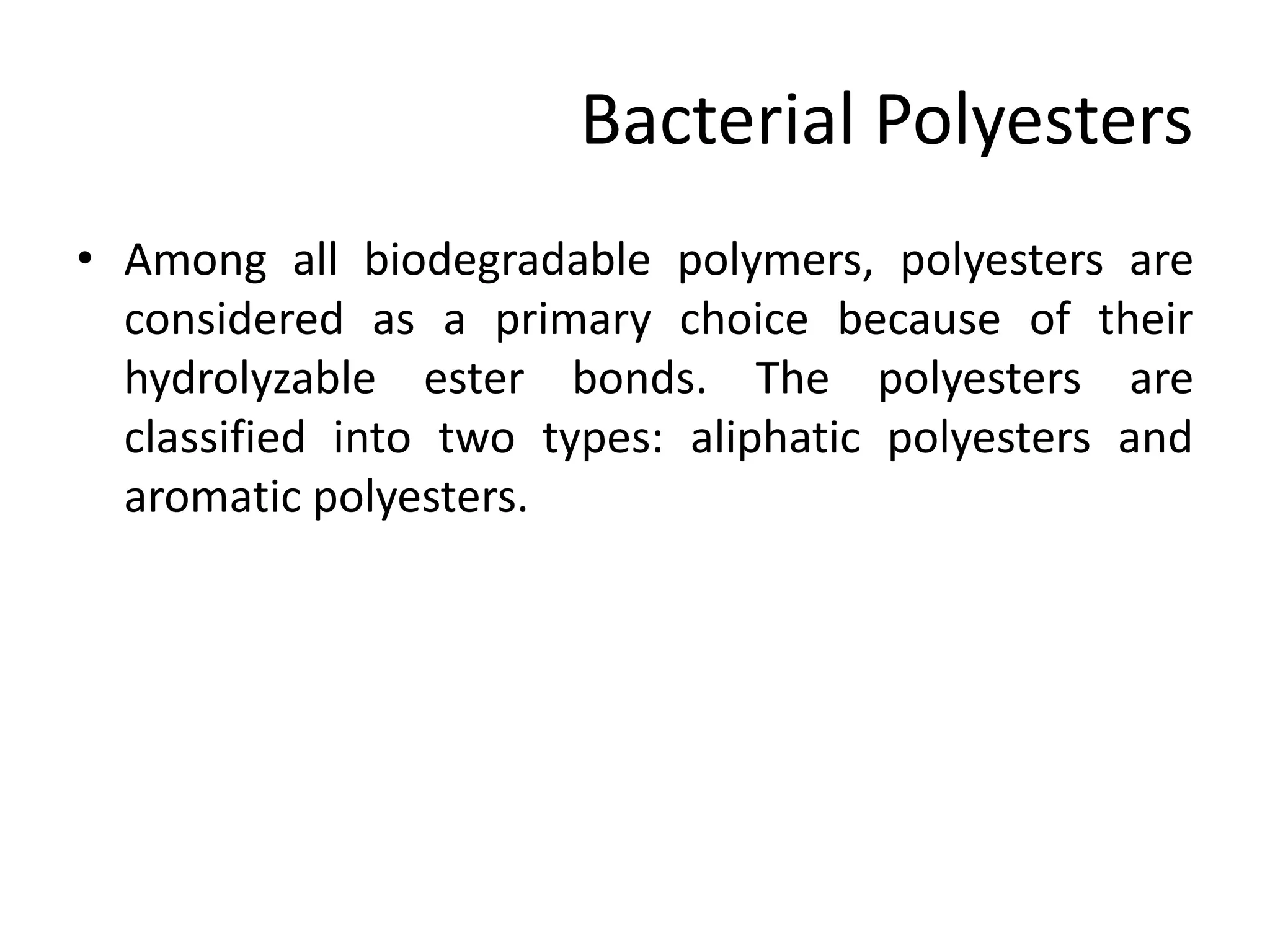 Bacterial Polyesters

• Among all biodegradable polymers, polyesters are considered as a primary choice because of their hydrolyzable ester bonds. The polyesters are classified into two types: aliphatic polyesters and aromatic polyesters.